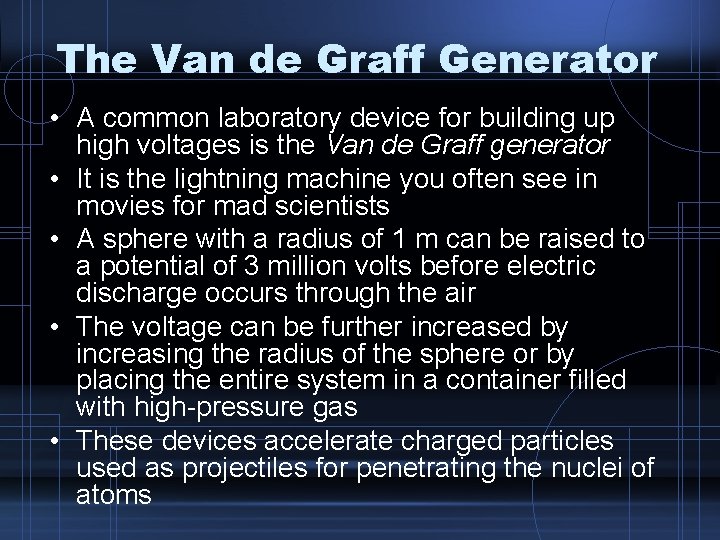 The Van de Graff Generator

• A common laboratory device for building up high voltages is the Van de Graff generator
• It is the lightning machine you often see in movies for mad scientists
• A sphere with a radius of 1 m can be raised to a potential of 3 million volts before electric discharge occurs through the air
• The voltage can be further increased by increasing the radius of the sphere or by placing the entire system in a container filled with high-pressure gas
• These devices accelerate charged particles used as projectiles for penetrating the nuclei of atoms